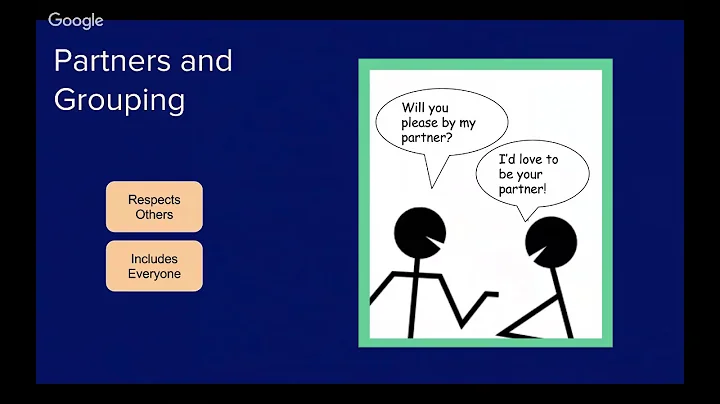 Google

Partners and Grouping

Respects Others

Includes Everyone

Will you please by my partner?

I'd love to be your partner!